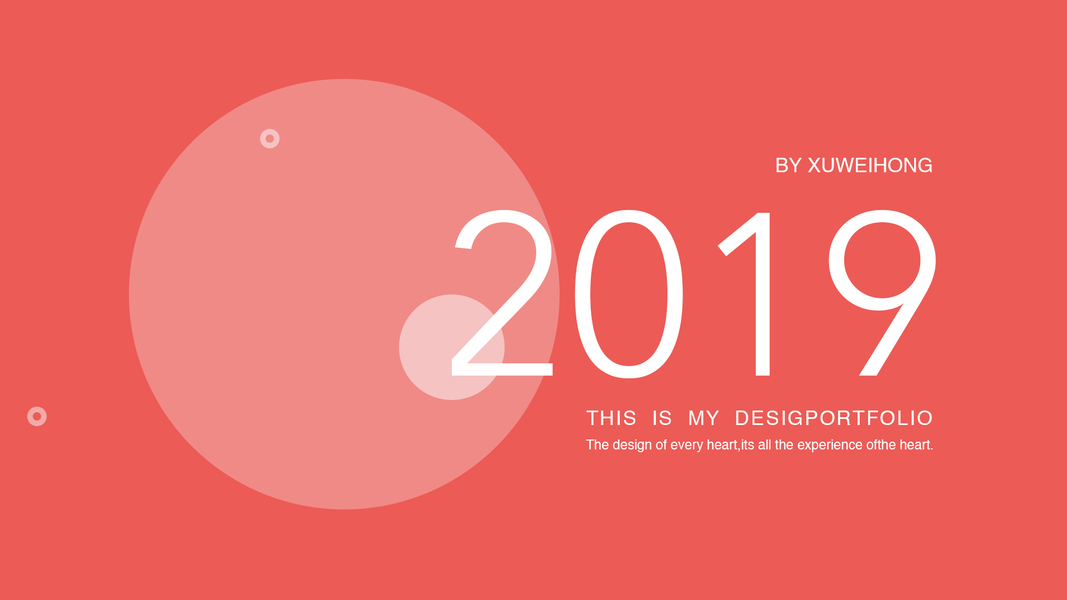 BY XUWEIHONG

2019

THIS IS MY DESIGPORTFOLIO

The design of every heart,its all the experience ofthe heart.